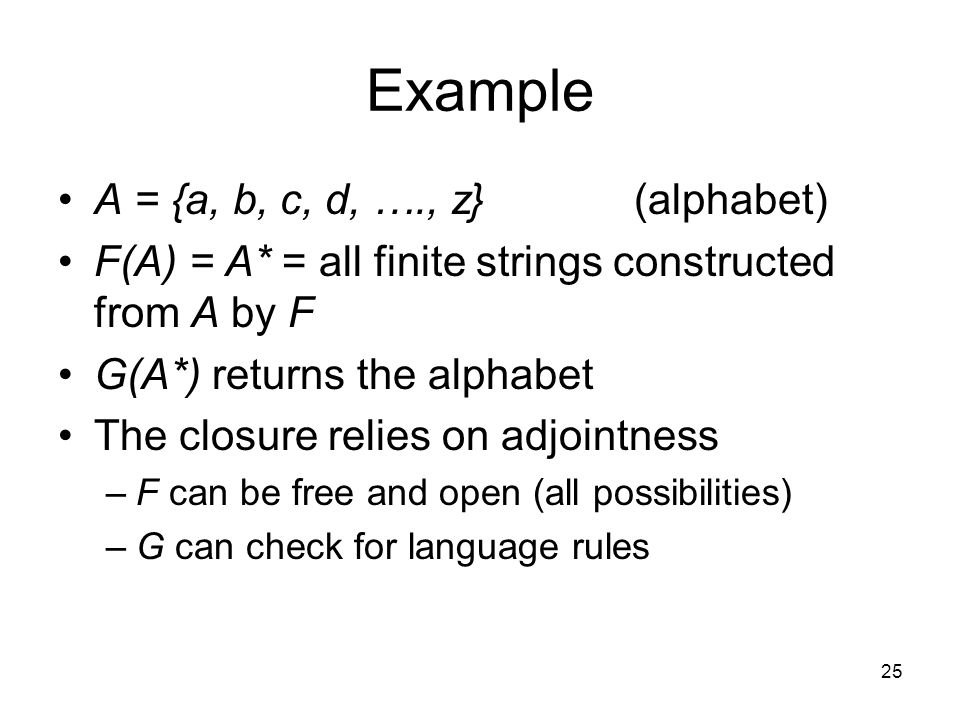 Example

• $A = \{a, b, c, d, \ldots., z\}$ (alphabet)
• $F(A) = A^*$ = all finite strings constructed from $A$ by $F$
• $G(A^*)$ returns the alphabet
• The closure relies on adjointness
– $F$ can be free and open (all possibilities)
– $G$ can check for language rules

25